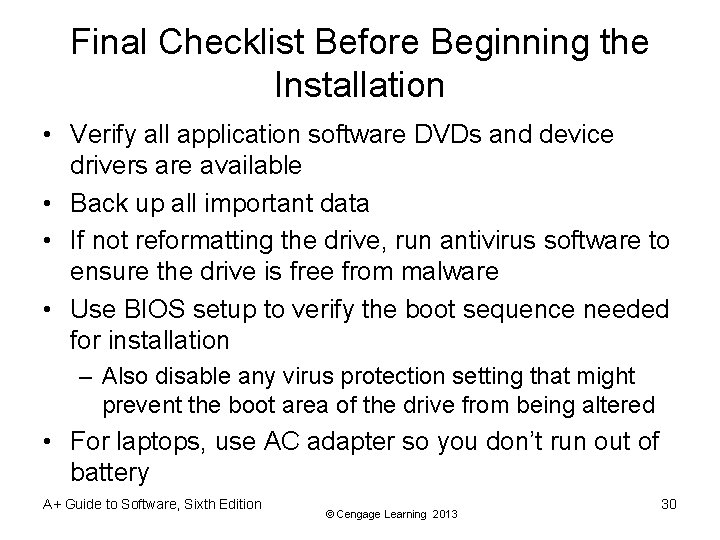 Final Checklist Before Beginning the Installation

• Verify all application software DVDs and device drivers are available
• Back up all important data
• If not reformatting the drive, run antivirus software to ensure the drive is free from malware
• Use BIOS setup to verify the boot sequence needed for installation
  – Also disable any virus protection setting that might prevent the boot area of the drive from being altered
• For laptops, use AC adapter so you don't run out of battery

A+ Guide to Software, Sixth Edition
© Cengage Learning 2013
30